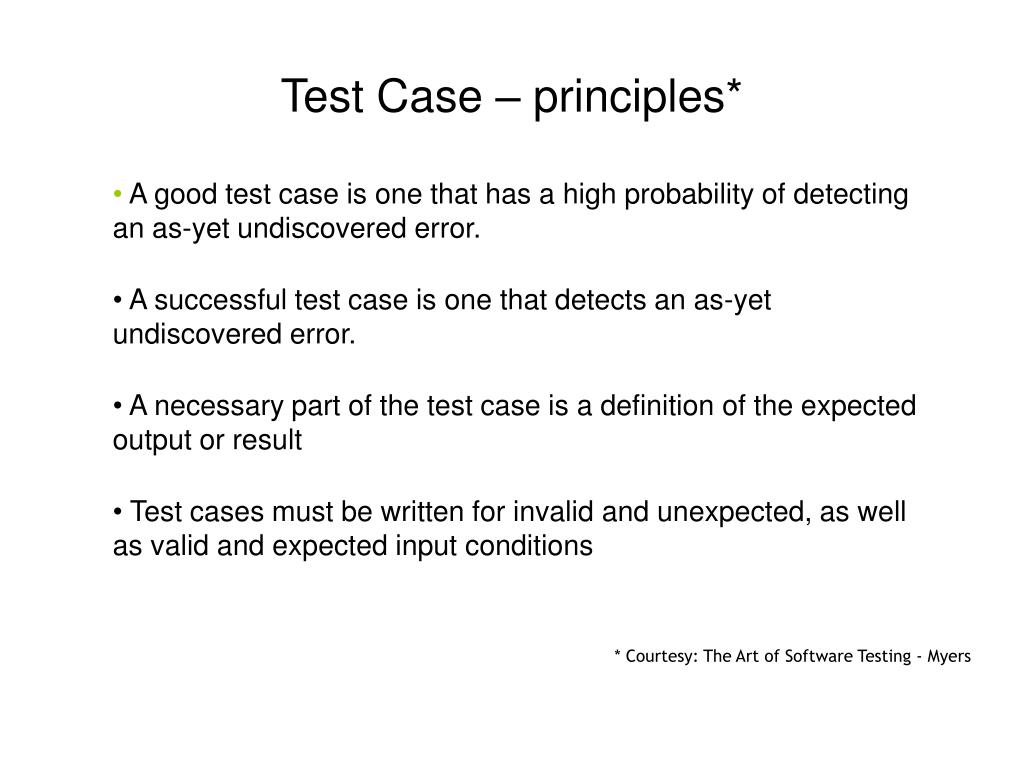 Test Case – principles*

• A good test case is one that has a high probability of detecting an as-yet undiscovered error.

• A successful test case is one that detects an as-yet undiscovered error.

• A necessary part of the test case is a definition of the expected output or result

• Test cases must be written for invalid and unexpected, as well as valid and expected input conditions

* Courtesy: The Art of Software Testing - Myers